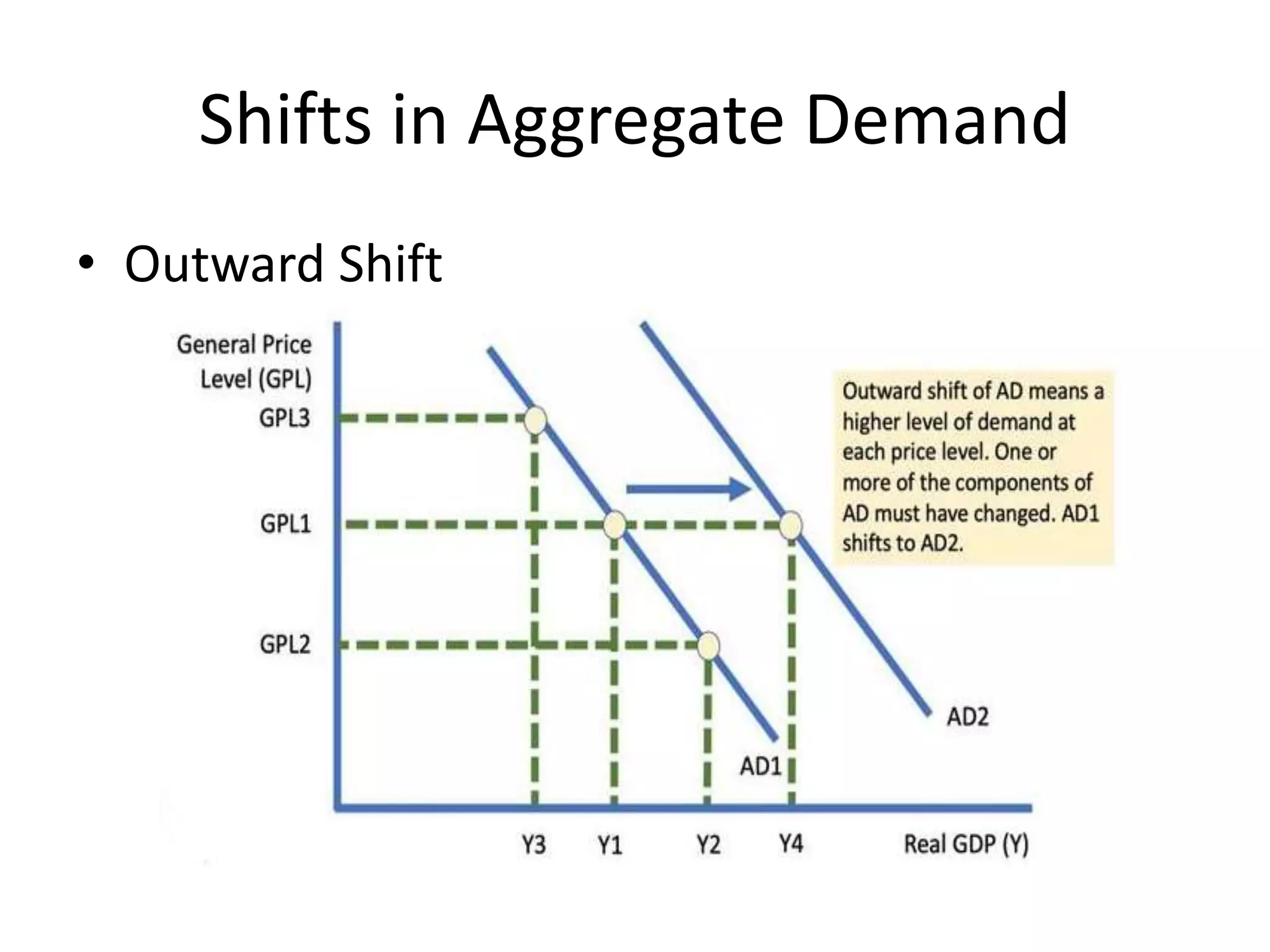 Shifts in Aggregate Demand

• Outward Shift

General Price Level (GPL)

GPL3

GPL1

GPL2

Outward shift of AD means a higher level of demand at each price level. One or more of the components of AD must have changed. AD1 shifts to AD2.

AD2

AD1

Y3 Y1 Y2 Y4 Real GDP (Y)